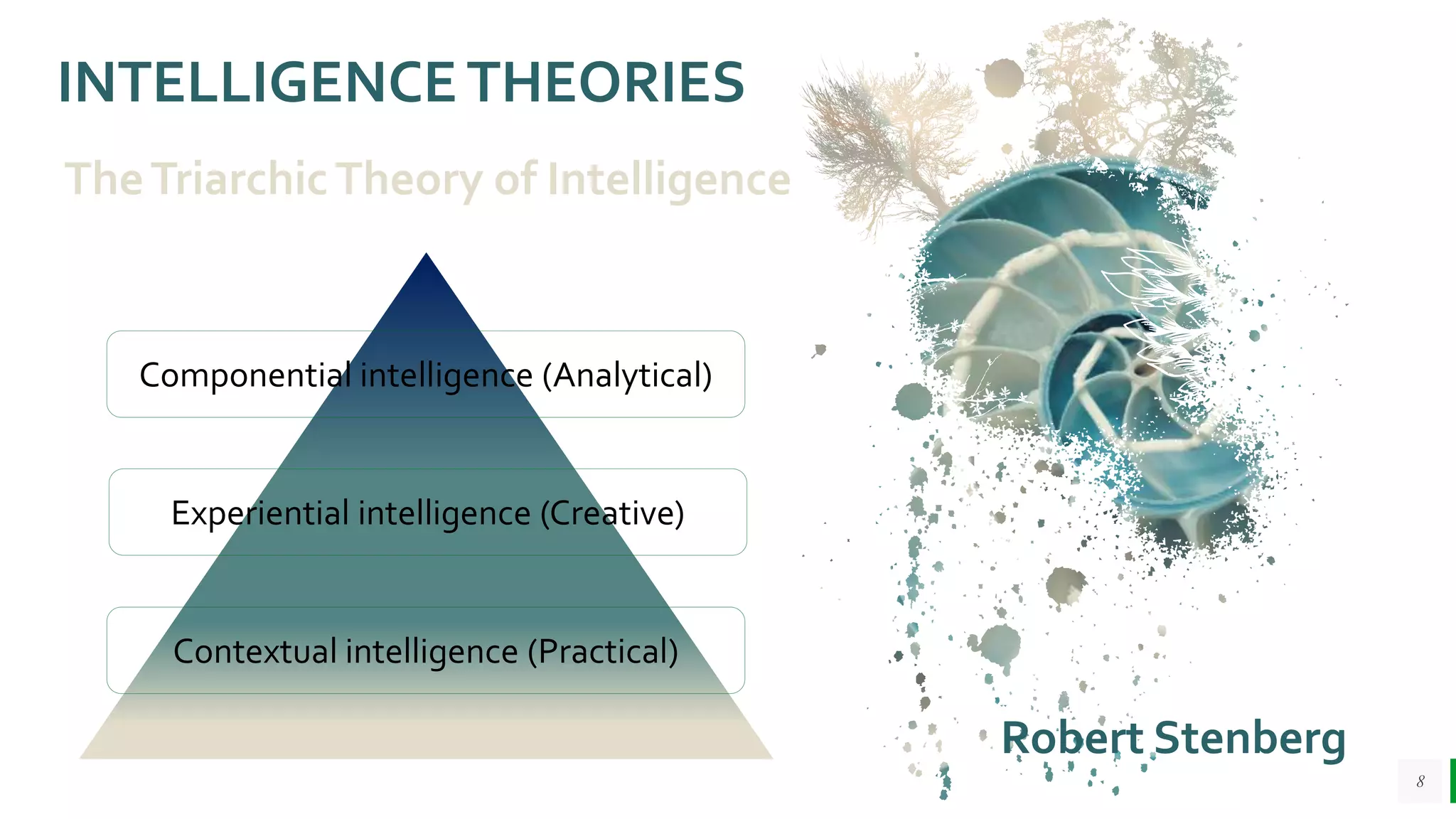 INTELLIGENCE THEORIES

The Triarchic Theory of Intelligence

Componential intelligence (Analytical)

Experiential intelligence (Creative)

Contextual intelligence (Practical)

Robert Stenberg

8